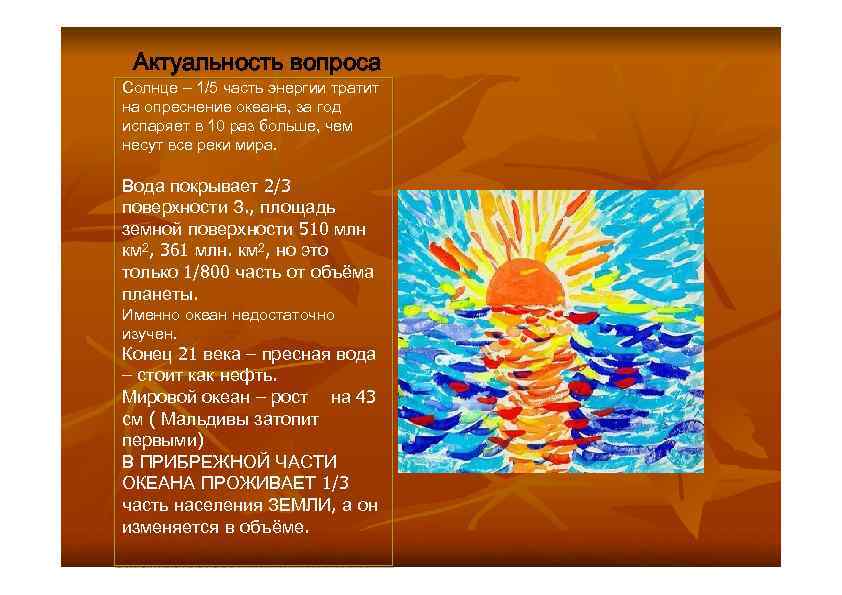 Актуальность вопроса

Солнце – 1/5 часть энергии тратит на опреснение океана, за год испаряет в 10 раз больше, чем несут все реки мира.

Вода покрывает 2/3 поверхности З., площадь земной поверхности 510 млн км$^2$, 361 млн. км$^2$, но это только 1/800 часть от объёма планеты.

Именно океан недостаточно изучен.

Конец 21 века – пресная вода – стоит как нефть.

Мировой океан – рост на 43 см ( Мальдивы затопит первыми)

В ПРИБРЕЖНОЙ ЧАСТИ ОКЕАНА ПРОЖИВАЕТ 1/3 часть населения ЗЕМЛИ, а он изменяется в объёме.